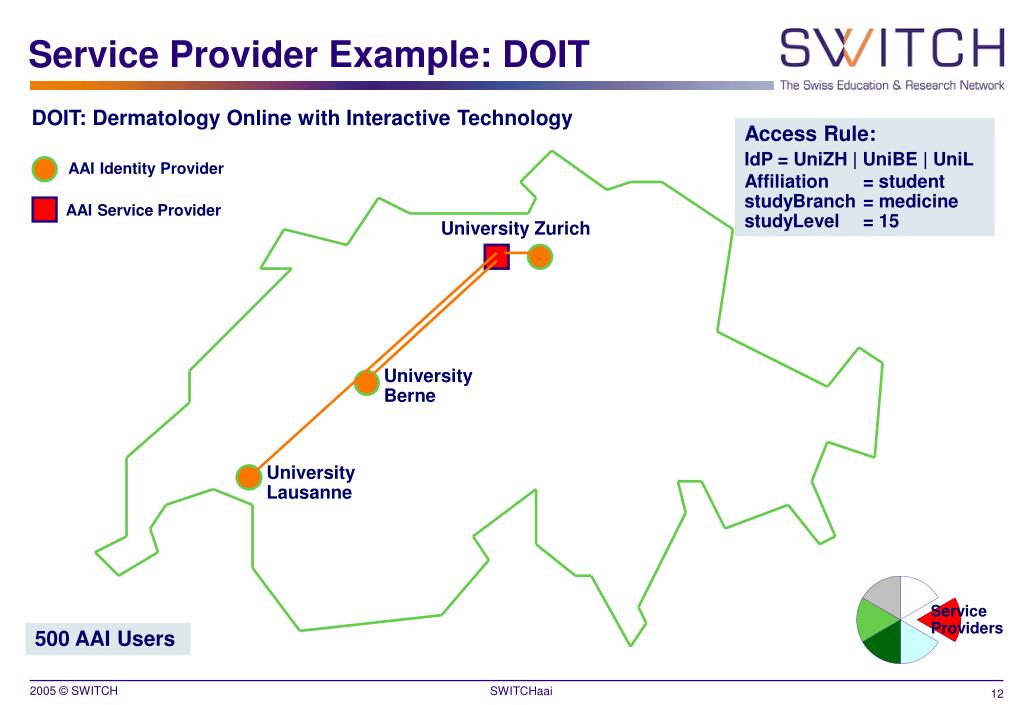 Service Provider Example: DOIT

SWITCH
The Swiss Education & Research Network

DOIT: Dermatology Online with Interactive Technology

AAI Identity Provider

AAI Service Provider

Access Rule:
IdP = UniZH | UniBE | UniL
Affiliation = student
studyBranch = medicine
studyLevel = 15

University Zurich

University Berne

University Lausanne

500 AAI Users

Service Providers

2005 © SWITCH

SWITCHaai

12